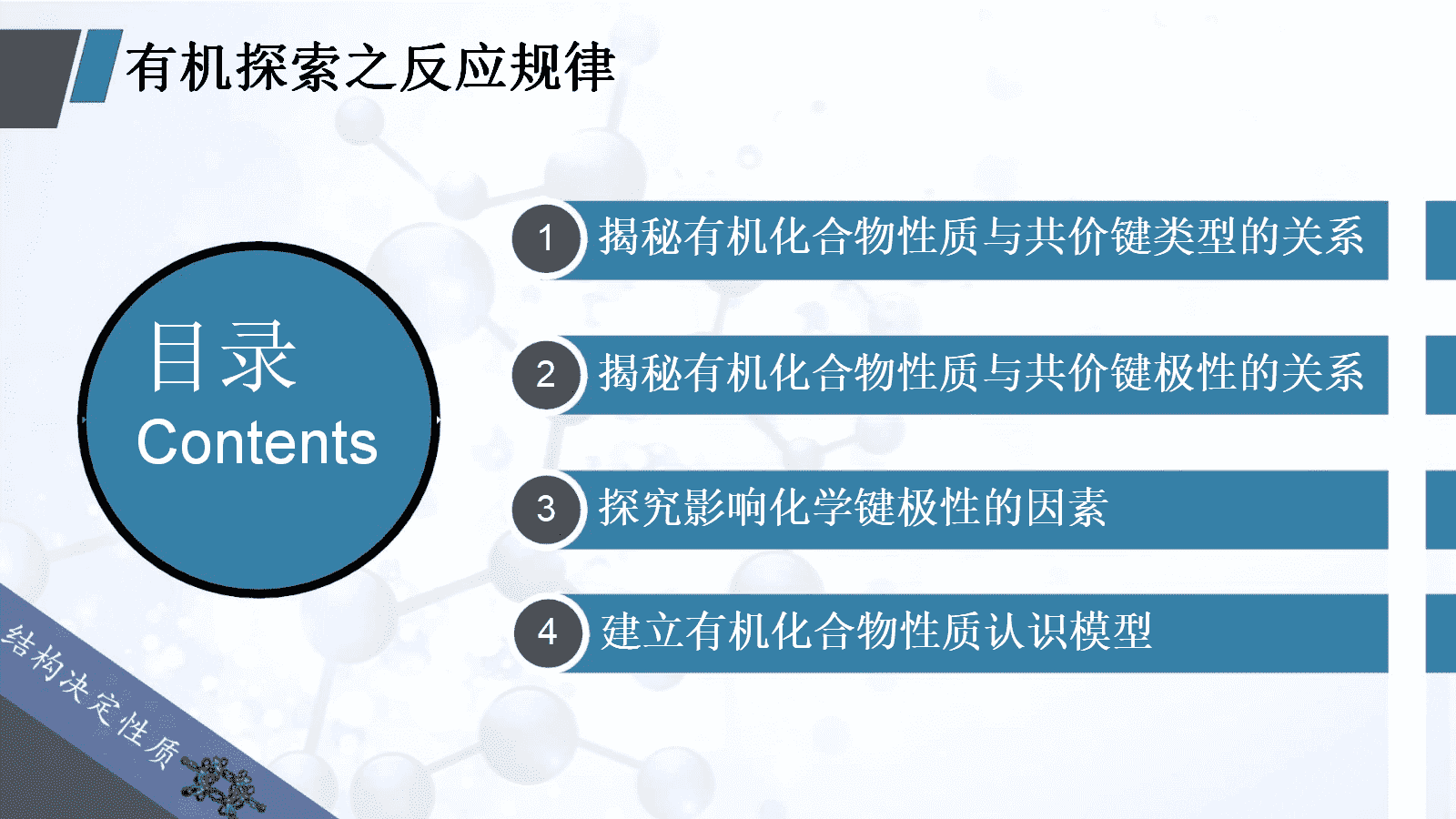 有机探索之反应规律

目录
Contents

1 揭秘有机化合物性质与共价键类型的关系

2 揭秘有机化合物性质与共价键极性的关系

3 探究影响化学键极性的因素

4 建立有机化合物性质认识模型

结构决定性质